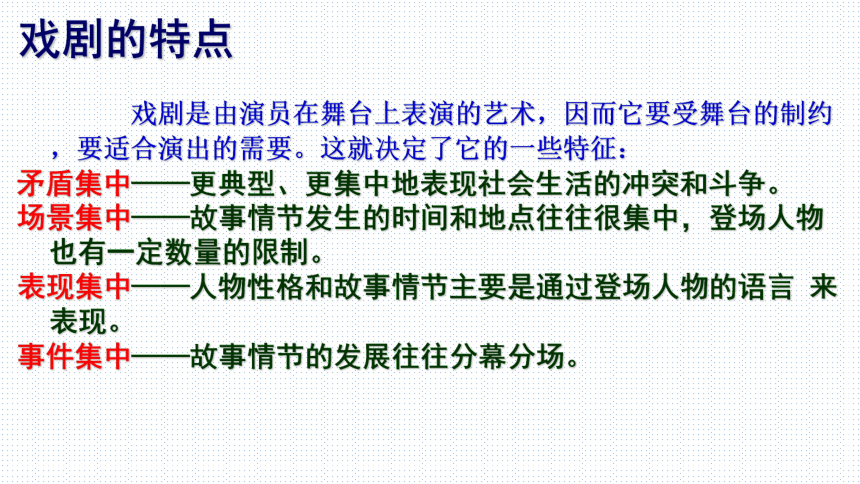 戏剧的特点

戏剧是由演员在舞台上表演的艺术，因而它要受舞台的制约，要适合演出的需要。这就决定了它的一些特征：

矛盾集中——更典型、更集中地表现社会生活的冲突和斗争。
场景集中——故事情节发生的时间和地点往往很集中，登场人物也有一定数量的限制。
表现集中——人物性格和故事情节主要是通过登场人物的语言 来表现。
事件集中——故事情节的发展往往分幕分场。